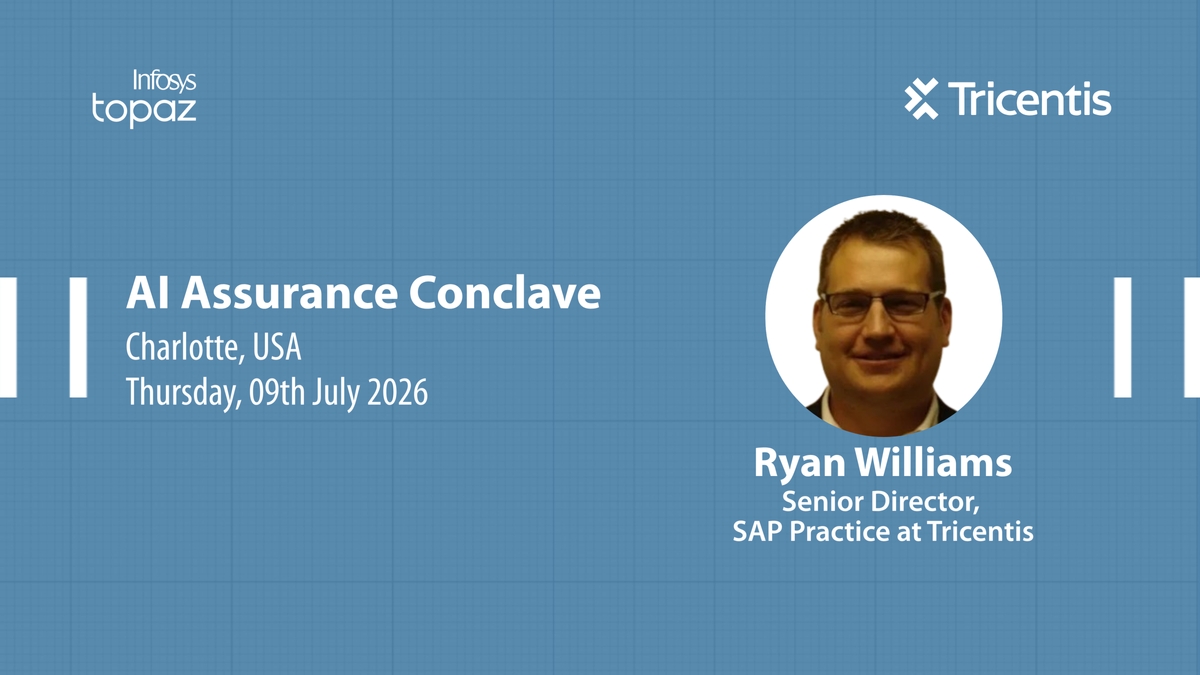 Infosys topaz

Tricentis

AI Assurance Conclave
Charlotte, USA
Thursday, 09th July 2026

Ryan Williams
Senior Director,
SAP Practice at Tricentis